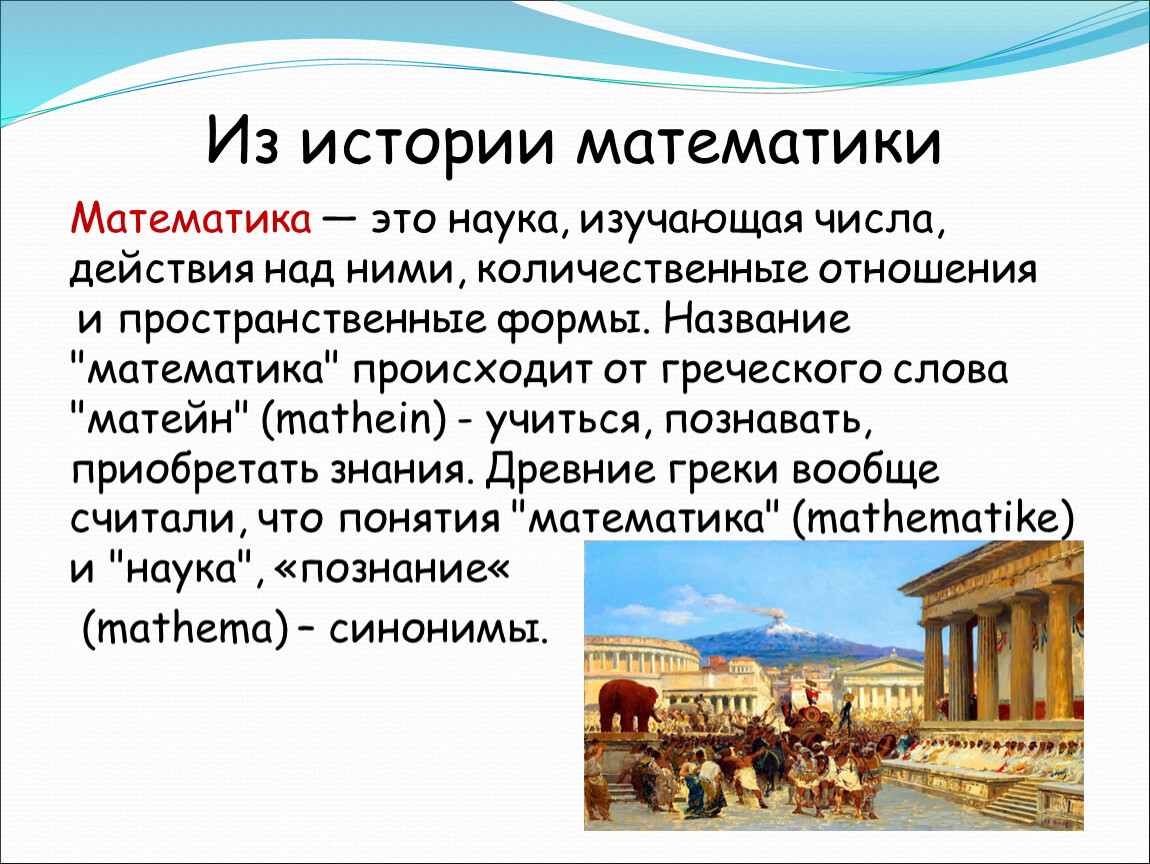 Из истории математики

Математика — это наука, изучающая числа, действия над ними, количественные отношения и пространственные формы. Название "математика" происходит от греческого слова "матейн" (mathein) - учиться, познавать, приобретать знания. Древние греки вообще считали, что понятия "математика" (mathematike) и "наука", «познание«

(mathema) – синонимы.